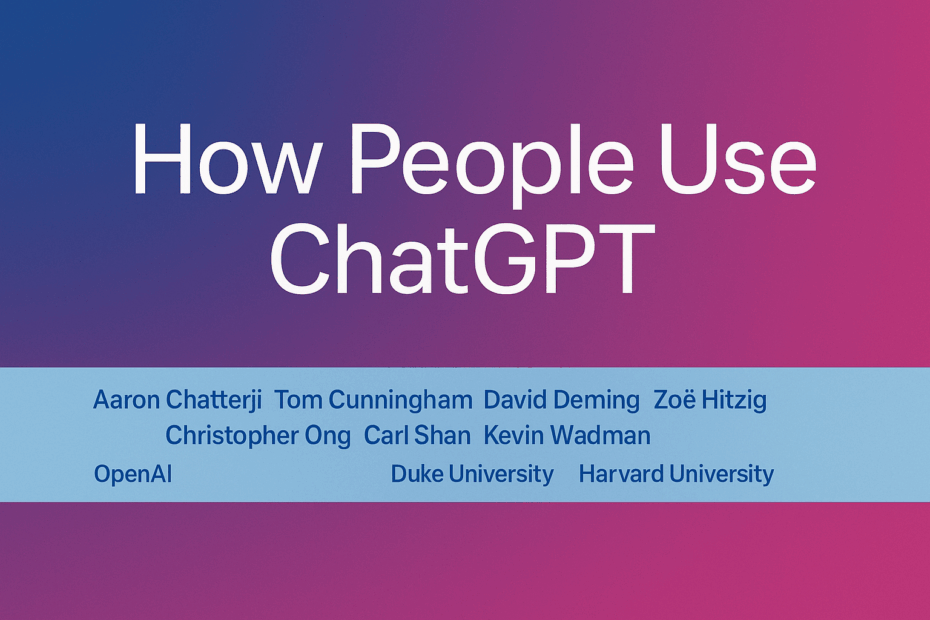 How People Use ChatGPT

Aaron Chatterji Tom Cunningham David Deming Zoë Hitzig
Christopher Ong Carl Shan Kevin Wadman

OpenAI Duke University Harvard University